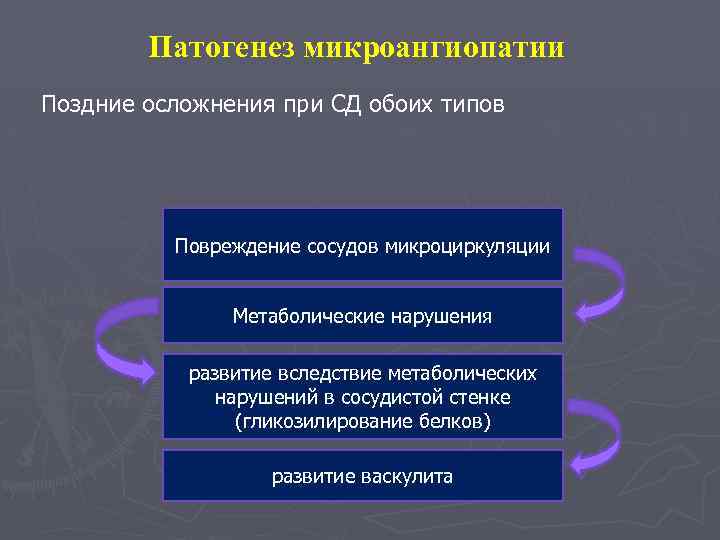 Патогенез микроангиопатии

Поздние осложнения при СД обоих типов

Повреждение сосудов микроциркуляции

Метаболические нарушения

развитие вследствие метаболических нарушений в сосудистой стенке (гликозилирование белков)

развитие васкулита